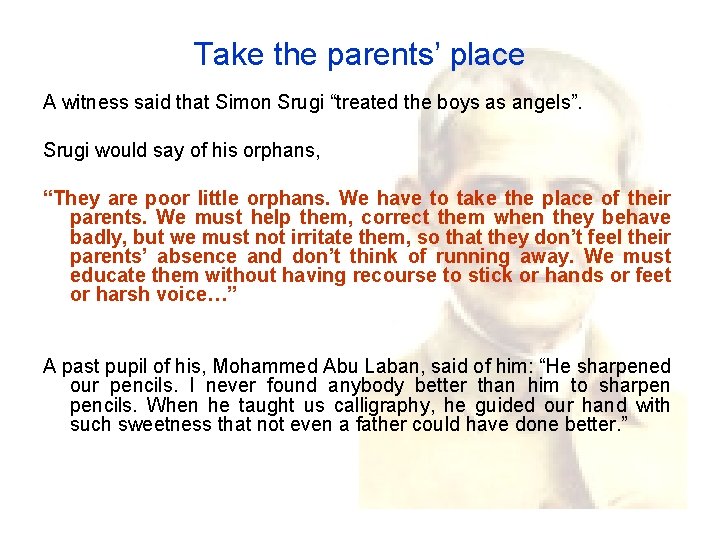 Take the parents' place

A witness said that Simon Srugi "treated the boys as angels".

Srugi would say of his orphans,

"They are poor little orphans. We have to take the place of their parents. We must help them, correct them when they behave badly, but we must not irritate them, so that they don't feel their parents' absence and don't think of running away. We must educate them without having recourse to stick or hands or feet or harsh voice…"

A past pupil of his, Mohammed Abu Laban, said of him: "He sharpened our pencils. I never found anybody better than him to sharpen pencils. When he taught us calligraphy, he guided our hand with such sweetness that not even a father could have done better."